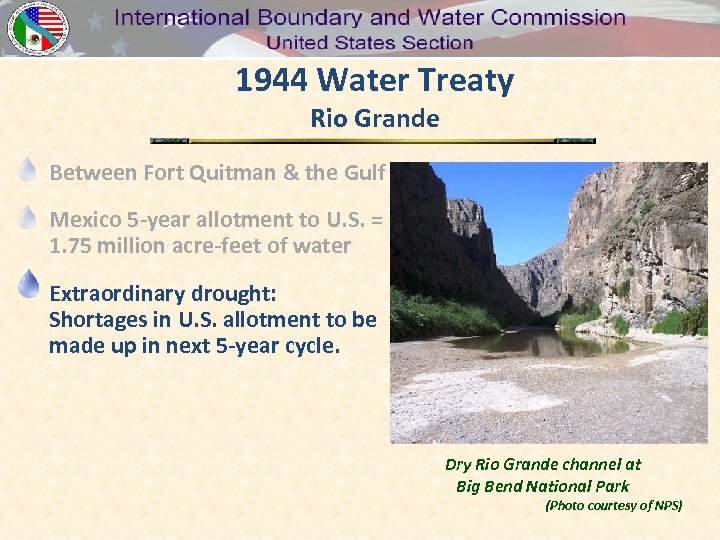 International Boundary and Water Commission
United States Section

1944 Water Treaty
Rio Grande

Between Fort Quitman & the Gulf

Mexico 5-year allotment to U.S. = 1.75 million acre-feet of water

Extraordinary drought: Shortages in U.S. allotment to be made up in next 5-year cycle.

Dry Rio Grande channel at Big Bend National Park
(Photo courtesy of NPS)